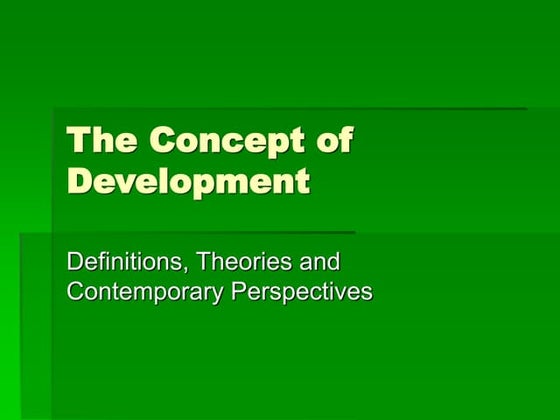 The Concept of Development

Definitions, Theories and Contemporary Perspectives